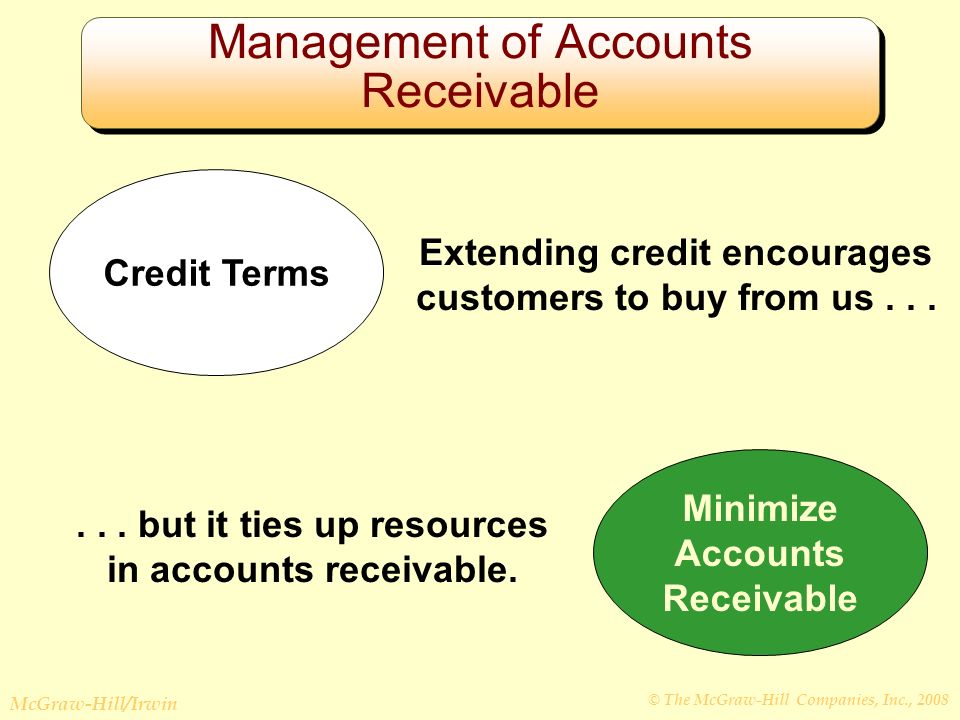 Management of Accounts Receivable

Credit Terms

Extending credit encourages customers to buy from us . . .

. . . but it ties up resources in accounts receivable.

Minimize Accounts Receivable

McGraw-Hill/Irwin

© The McGraw-Hill Companies, Inc., 2008